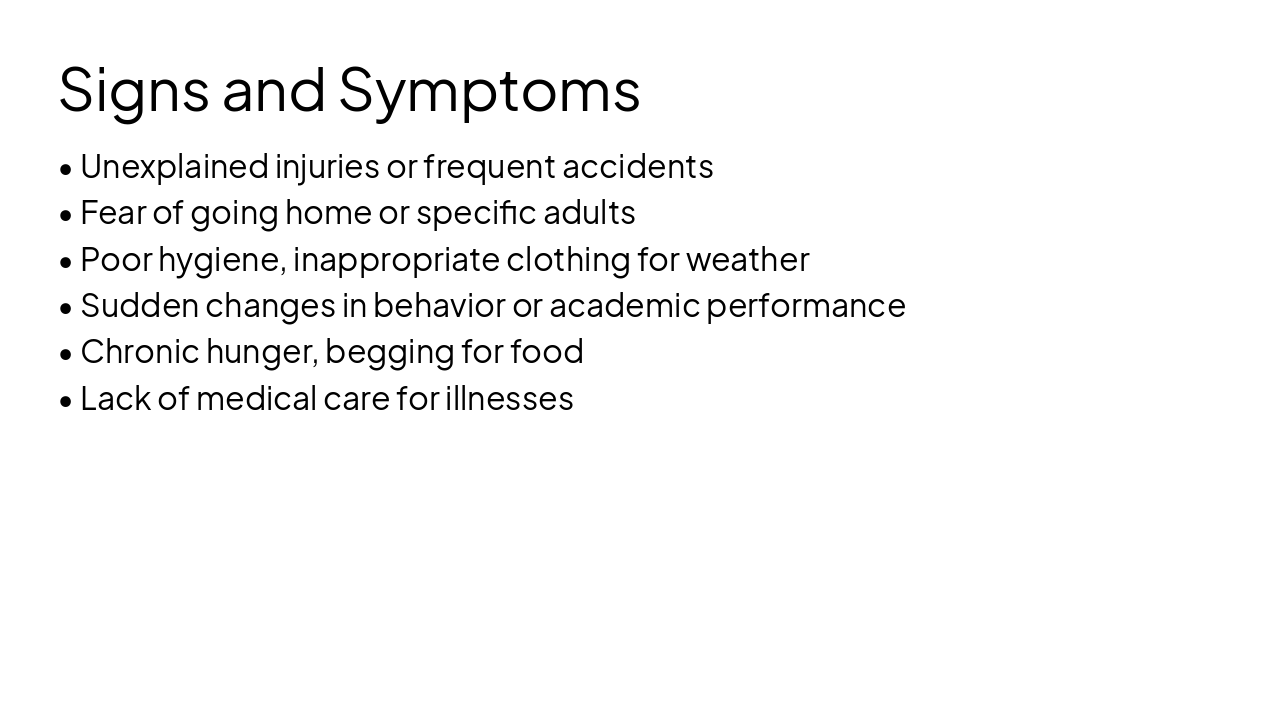 Signs and Symptoms

• Unexplained injuries or frequent accidents
• Fear of going home or specific adults
• Poor hygiene, inappropriate clothing for weather
• Sudden changes in behavior or academic performance
• Chronic hunger, begging for food
• Lack of medical care for illnesses